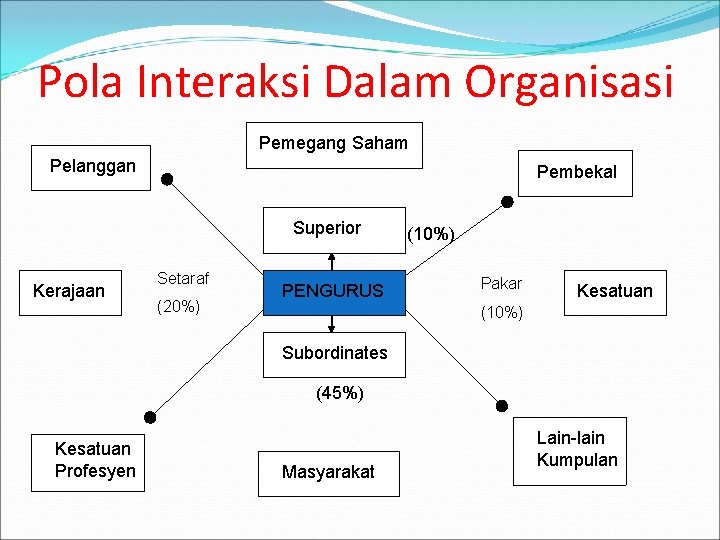 Pola Interaksi Dalam Organisasi

Pemegang Saham

Pelanggan

Pembekal

Superior

(10%)

Kerajaan

Setaraf

(20%)

PENGURUS

Pakar

(10%)

Kesatuan

Subordinates

(45%)

Kesatuan Profesyen

Masyarakat

Lain-lain Kumpulan